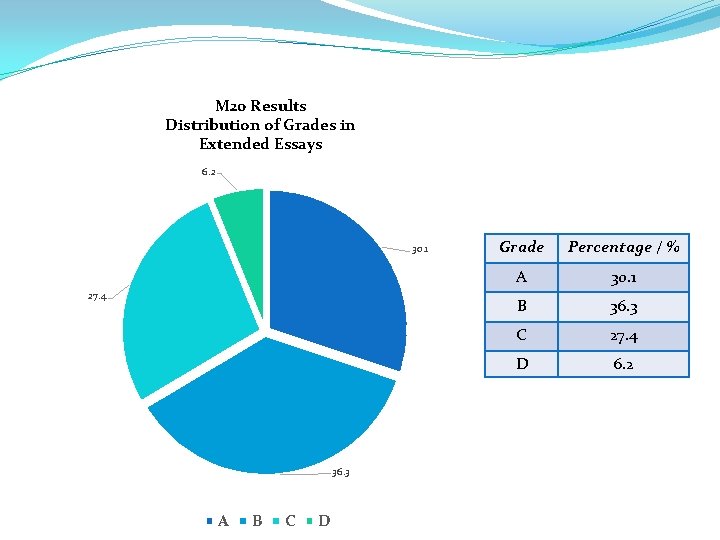 M20 Results
Distribution of Grades in Extended Essays

6.2

30.1

27.4

36.3

A B C D

| Grade | Percentage / % |
|---|---|
| A | 30.1 |
| B | 36.3 |
| C | 27.4 |
| D | 6.2 |